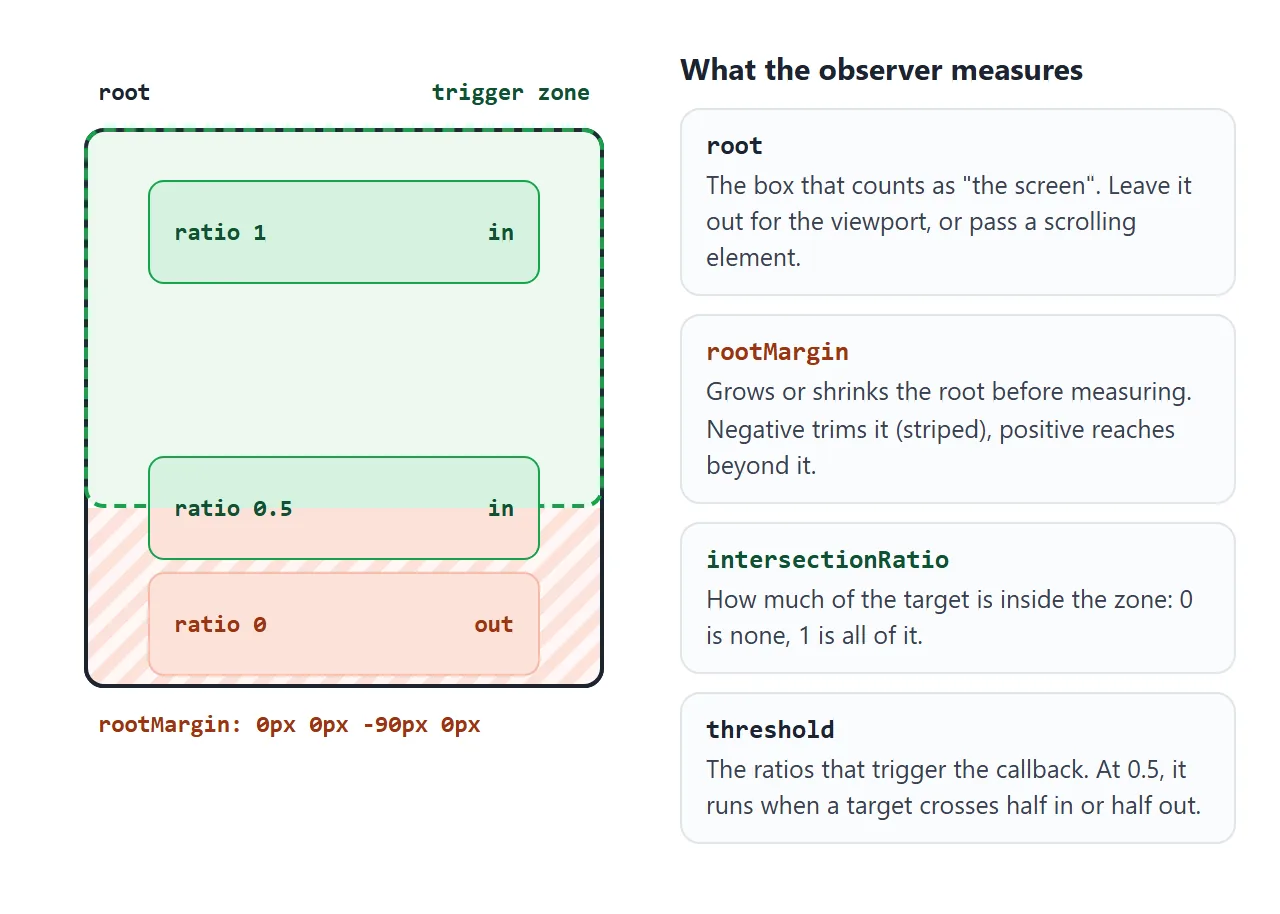 root

trigger zone

ratio 1

in

ratio 0.5

in

ratio 0

out

rootMargin: 0px 0px -90px 0px

What the observer measures

root
The box that counts as "the screen". Leave it out for the viewport, or pass a scrolling element.

rootMargin
Grows or shrinks the root before measuring. Negative trims it (striped), positive reaches beyond it.

intersectionRatio
How much of the target is inside the zone: 0 is none, 1 is all of it.

threshold
The ratios that trigger the callback. At 0.5, it runs when a target crosses half in or half out.